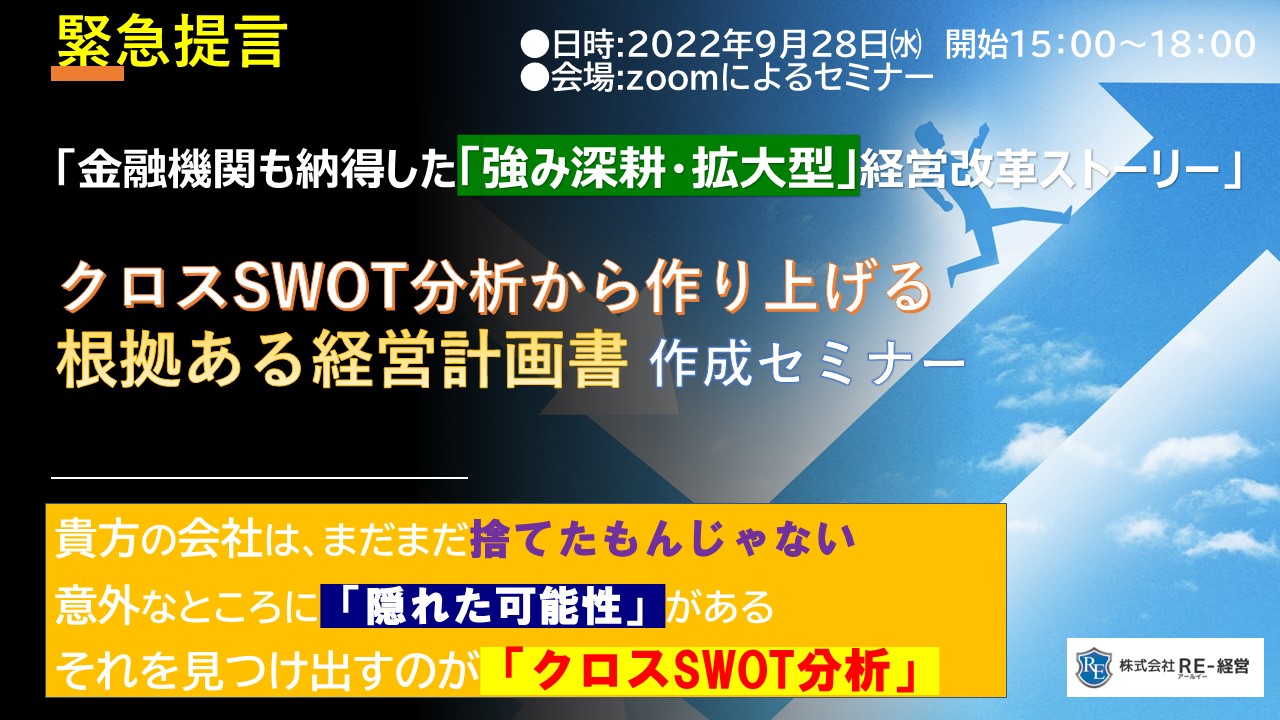 緊急提言

●日時:2022年9月28日㈬ 開始15:00～18:00
●会場:zoomによるセミナー

「金融機関も納得した「強み深耕・拡大型」経営改革ストーリー」

クロスSWOT分析から作り上げる
根拠ある経営計画書 作成セミナー

貴方の会社は、まだまだ捨てたもんじゃない
意外なところに「隠れた可能性」がある
それを見つけ出すのが「クロスSWOT分析」

RE 株式会社RE-経営 アールイー